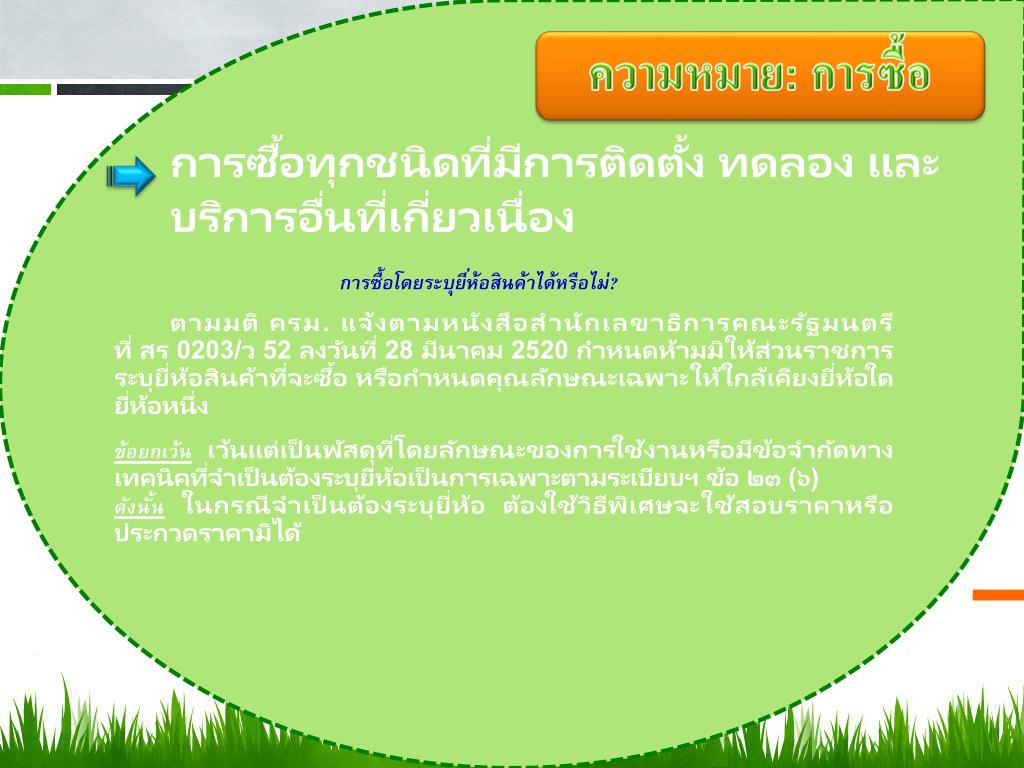 ความหมาย: การซื้อ

การซื้อทุกชนิดที่มีการติดตั้ง ทดลอง และบริการอื่นที่เกี่ยวเนื่อง

การซื้อโดยระบุยี่ห้อสินค้าได้หรือไม่?

ตามมติ ครม. แจ้งตามหนังสือสำนักเลขาธิการคณะรัฐมนตรี ที่ สร 0203/ว 52 ลงวันที่ 28 มีนาคม 2520 กำหนดห้ามมิให้ส่วนราชการระบุยี่ห้อสินค้าที่จะซื้อ หรือกำหนดคุณลักษณะเฉพาะให้ใกล้เคียงยี่ห้อใดยี่ห้อหนึ่ง

ข้อยกเว้น เว้นแต่เป็นพัสดุที่โดยลักษณะของการใช้งานหรือมีข้อจำกัดทางเทคนิคที่จำเป็นต้องระบุยี่ห้อเป็นการเฉพาะตามระเบียบฯ ข้อ ๒๓ (๖)
ดังนั้น ในกรณีจำเป็นต้องระบุยี่ห้อ ต้องใช้วิธีพิเศษจะใช้สอบราคาหรือประกวดราคามิได้